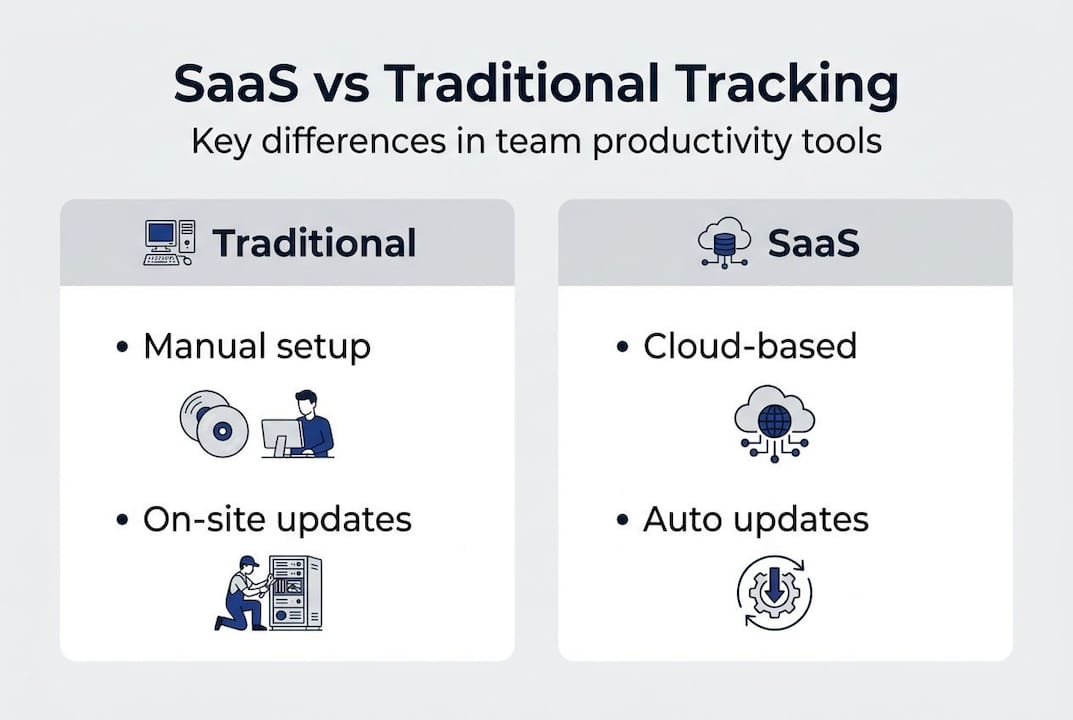 SaaS vs Traditional Tracking

Key differences in team productivity tools

Traditional

• Manual setup

• On-site updates

SaaS

• Cloud-based

• Auto updates